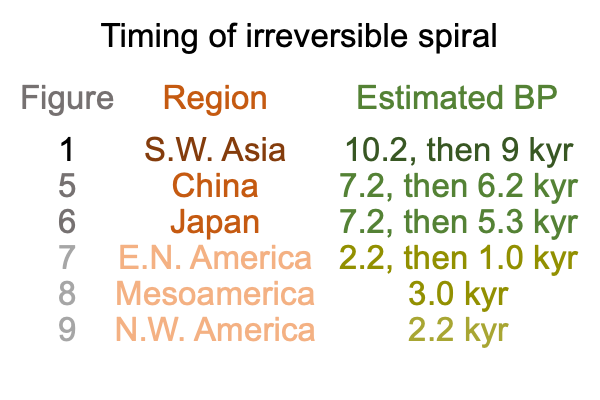 Timing of irreversible spiral

| Figure | Region | Estimated BP |
|---|---|---|
| 1 | S.W. Asia | 10.2, then 9 kyr |
| 5 | China | 7.2, then 6.2 kyr |
| 6 | Japan | 7.2, then 5.3 kyr |
| 7 | E.N. America | 2.2, then 1.0 kyr |
| 8 | Mesoamerica | 3.0 kyr |
| 9 | N.W. America | 2.2 kyr |